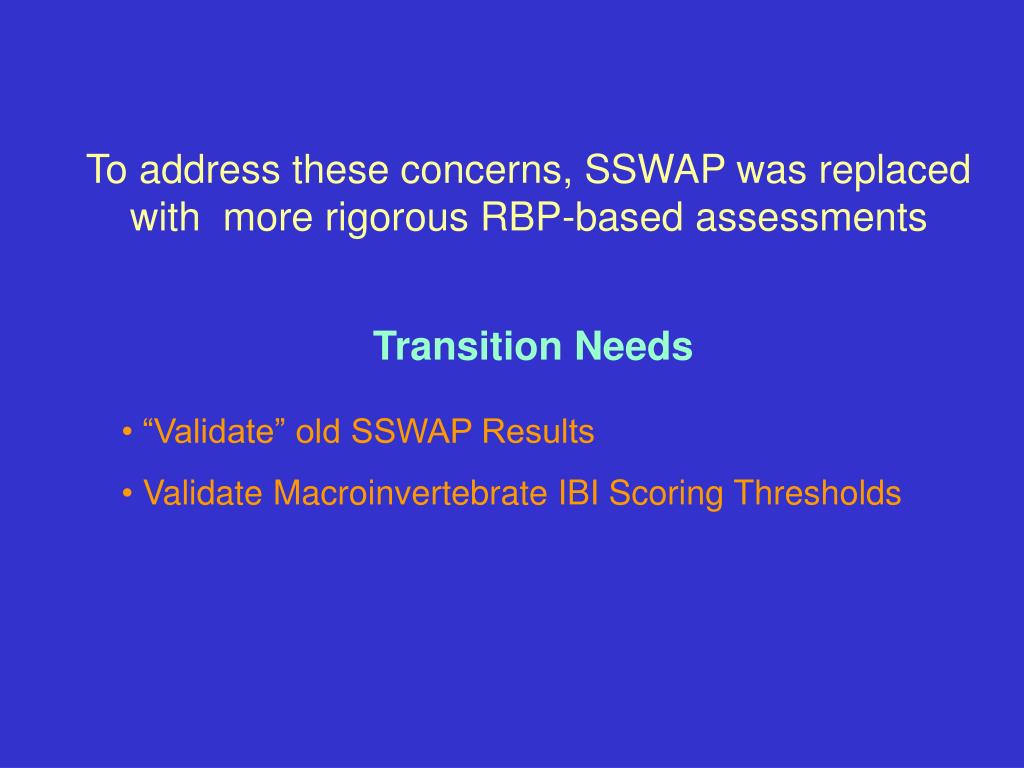 To address these concerns, SSWAP was replaced with more rigorous RBP-based assessments

Transition Needs

• “Validate” old SSWAP Results

• Validate Macroinvertebrate IBI Scoring Thresholds